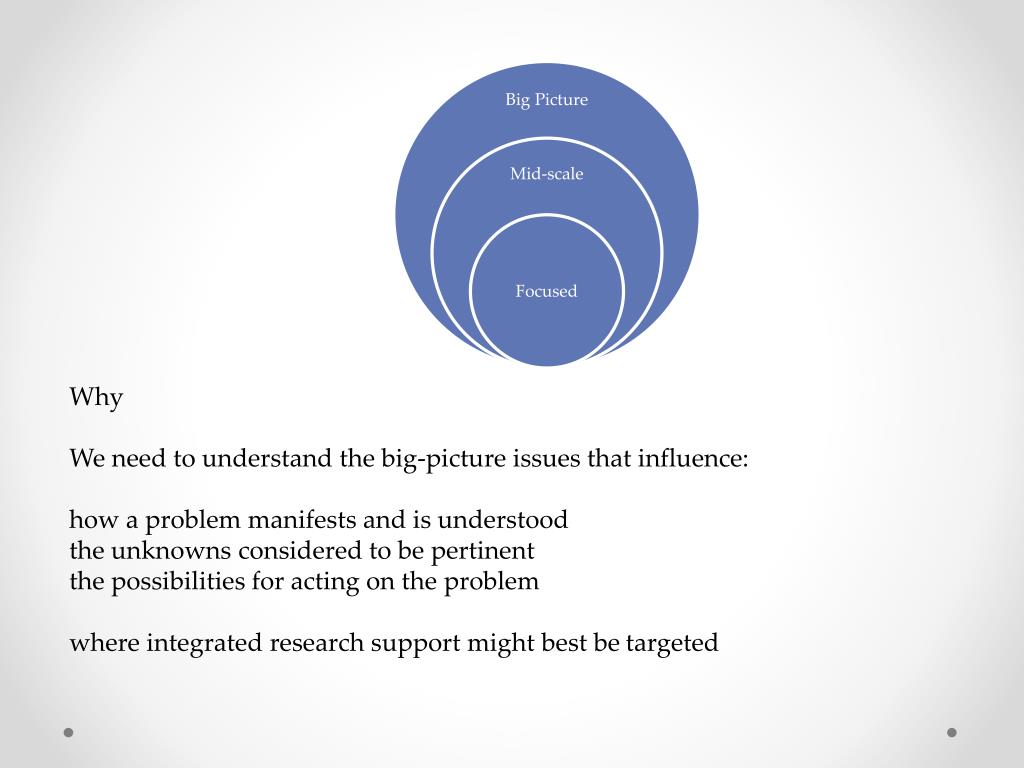 Big Picture

Mid-scale

Focused

Why

We need to understand the big-picture issues that influence:

how a problem manifests and is understood
the unknowns considered to be pertinent
the possibilities for acting on the problem

where integrated research support might best be targeted